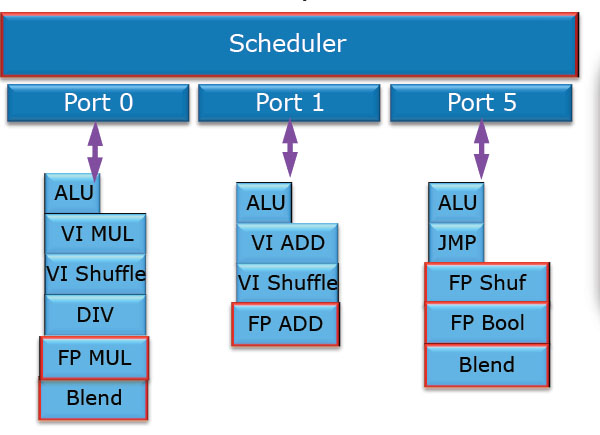 Scheduler

Port 0

Port 1

Port 5

ALU
VI MUL
VI Shuffle
DIV
FP MUL
Blend

ALU
VI ADD
VI Shuffle
FP ADD

ALU
JMP
FP Shuf
FP Bool
Blend